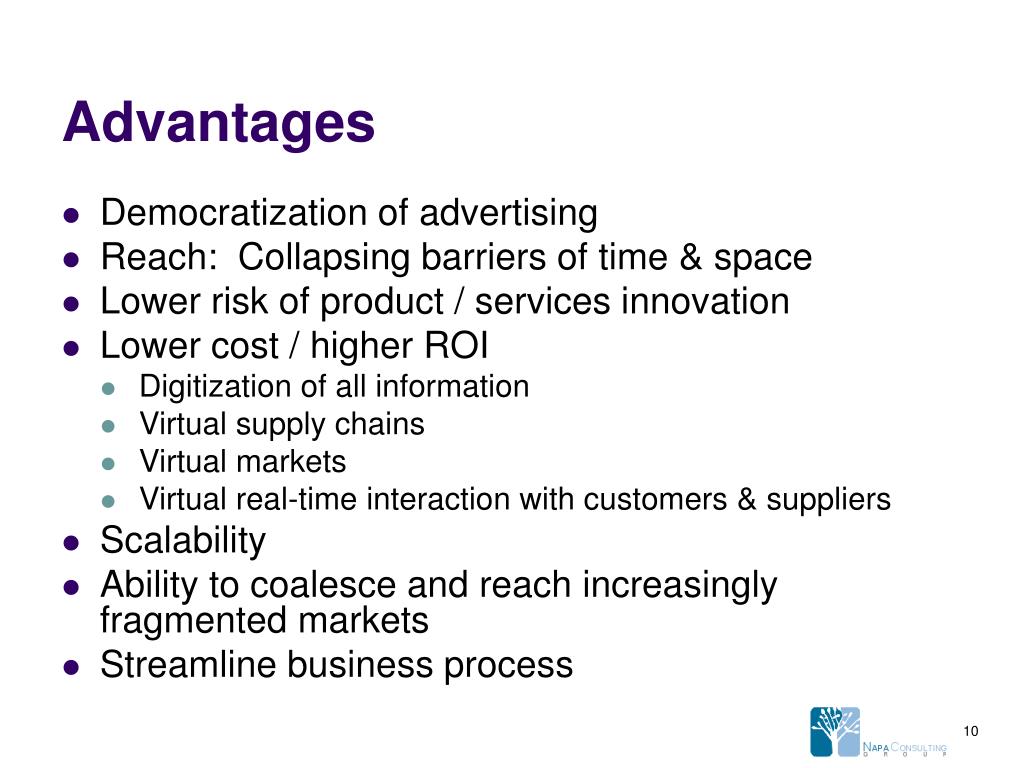 Advantages

- Democratization of advertising
- Reach:  Collapsing barriers of time & space
- Lower risk of product / services innovation
- Lower cost / higher ROI
  - Digitization of all information
  - Virtual supply chains
  - Virtual markets
  - Virtual real-time interaction with customers & suppliers
- Scalability
- Ability to coalesce and reach increasingly fragmented markets
- Streamline business process

NAPA CONSULTING GROUP

10